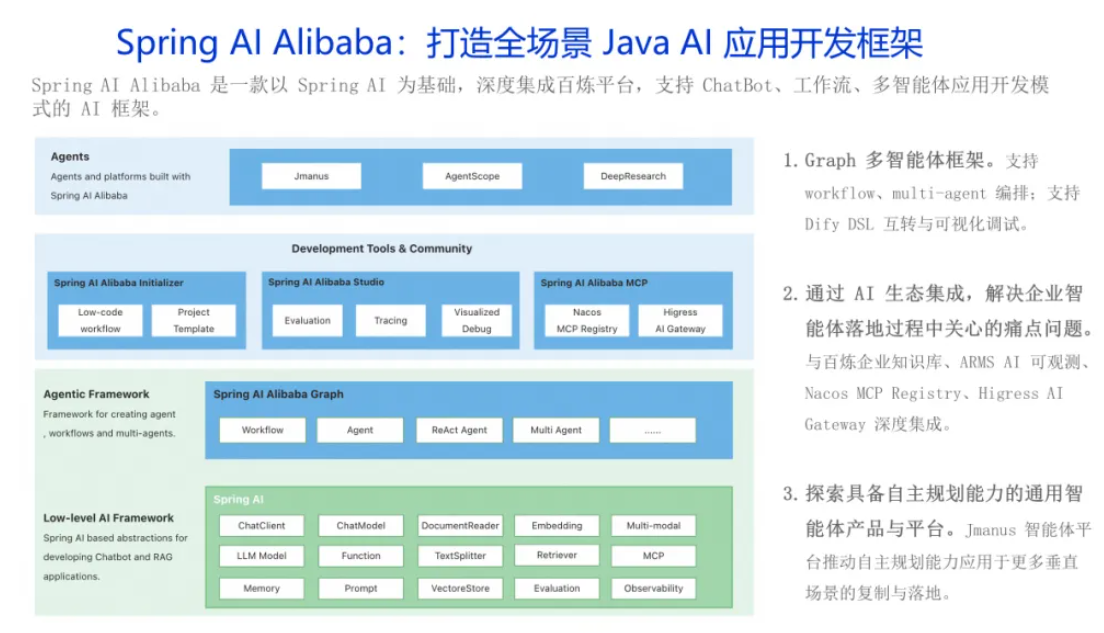 Spring AI Alibaba：打造全场景 Java AI 应用开发框架

Spring AI Alibaba 是一款以 Spring AI 为基础，深度集成百炼平台，支持 ChatBot、工作流、多智能体应用开发模式的 AI 框架。

Agents
Agents and platforms built with Spring AI Alibaba

Jmanus

AgentScope

DeepResearch

Development Tools & Community

Spring AI Alibaba Initializer

Low-code workflow

Project Template

Spring AI Alibaba Studio

Evaluation

Tracing

Visualized Debug

Spring AI Alibaba MCP

Nacos MCP Registry

Higress AI Gateway

Agentic Framework
Framework for creating agent , workflows and multi-agents.

Spring AI Alibaba Graph

Workflow

Agent

ReAct Agent

Multi Agent

......

Low-level AI Framework
Spring AI based abstractions for developing Chatbot and RAG applications.

Spring AI

ChatClient

ChatModel

DocumentReader

Embedding

Multi-modal

LLM Model

Function

TextSplitter

Retriever

MCP

Memory

Prompt

VectoreStore

Evaluation

Observability

1. Graph 多智能体框架。支持 workflow、multi-agent 编排；支持 Dify DSL 互转与可视化调试。

2. 通过 AI 生态集成，解决企业智能体落地过程中关心的痛点问题。与百炼企业知识库、ARMS AI 可观测、Nacos MCP Registry、Higress AI Gateway 深度集成。

3. 探索具备自主规划能力的通用智能体产品与平台。Jmanus 智能体平台推动自主规划能力应用于更多垂直场景的复制与落地。